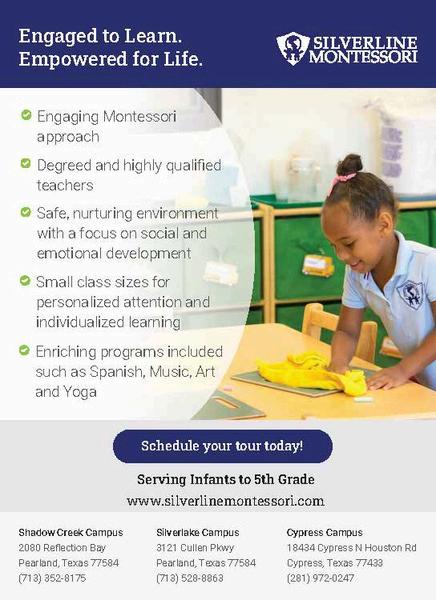 Engaged to Learn.
Empowered for Life.

SILVERLINE MONTESSORI

Engaging Montessori approach

Degreed and highly qualified teachers

Safe, nurturing environment with a focus on social and emotional development

Small class sizes for personalized attention and individualized learning

Enriching programs included such as Spanish, Music, Art and Yoga

Schedule your tour today!

Serving Infants to 5th Grade
www.silverlinemontessori.com

Shadow Creek Campus
2080 Reflection Bay
Pearland, Texas 77584
(713) 352-8175

Silverlake Campus
3121 Cullen Pkwy
Pearland, Texas 77584
(713) 528-8863

Cypress Campus
18434 Cypress N Houston Rd
Cypress, Texas 77433
(281) 972-0247